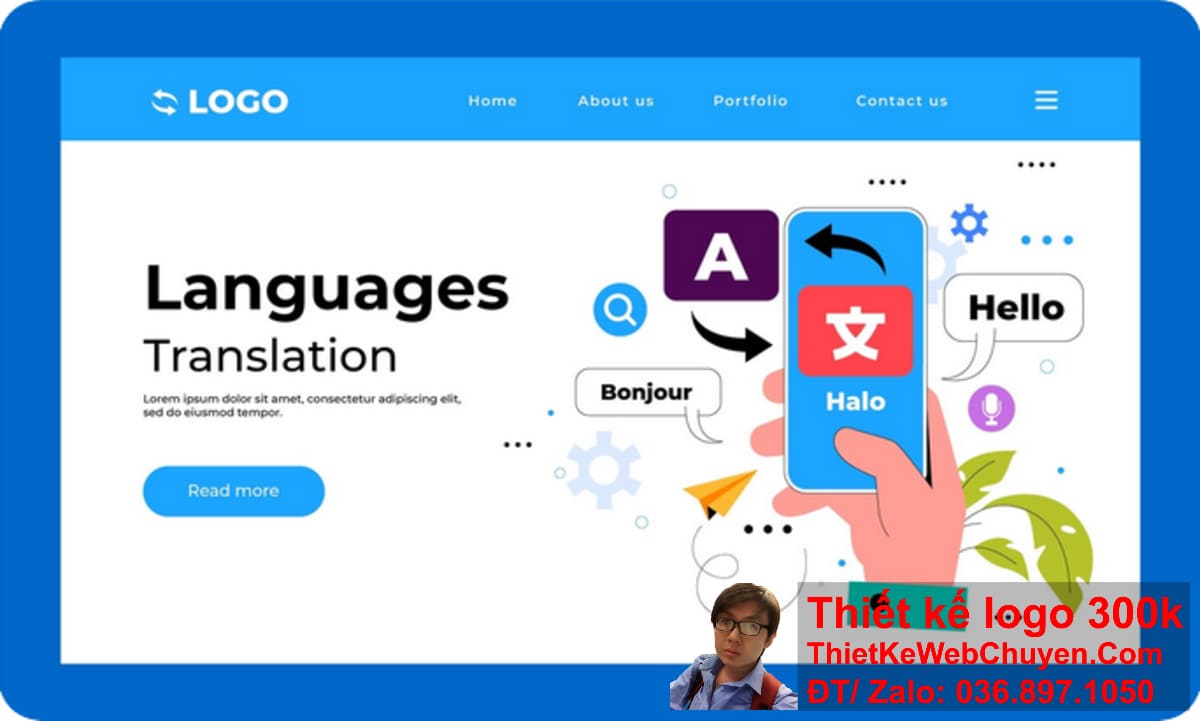 LOGO

Home About us Portfolio Contact us

Languages
Translation

Lorem ipsum dolor sit amet, consectetur adipiscing elit, sed do eiusmod tempor.

Read more

A

文

Halo

Hello

Bonjour

Thiết kế logo 300k
ThietKeWebChuyen.Com
ĐT/ Zalo: 036.897.1050